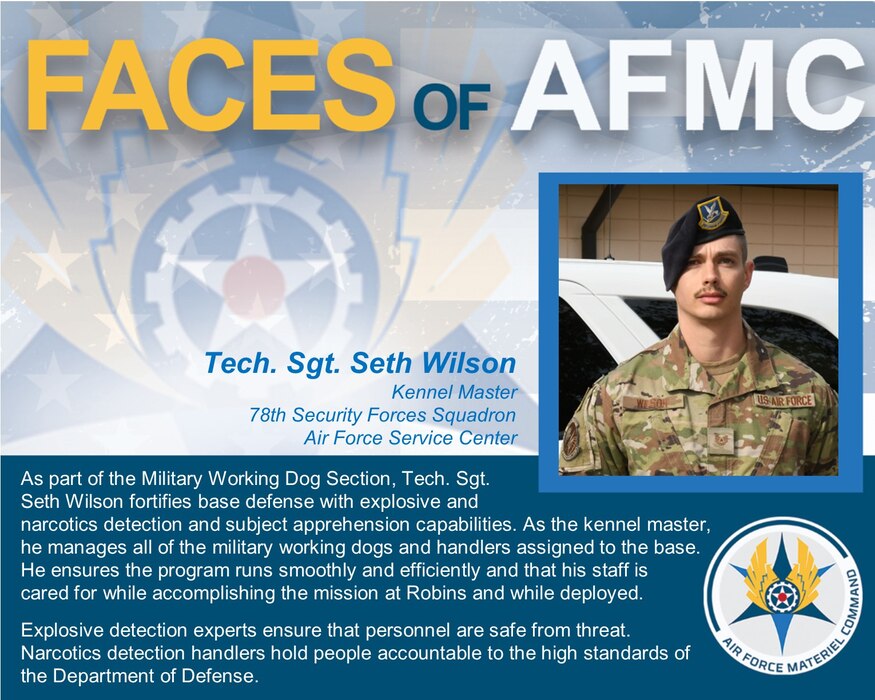 FACES OF AFMC

Tech. Sgt. Seth Wilson
Kennel Master
78th Security Forces Squadron
Air Force Service Center

WILSON
U.S. AIR FORCE

As part of the Military Working Dog Section, Tech. Sgt. Seth Wilson fortifies base defense with explosive and narcotics detection and subject apprehension capabilities. As the kennel master, he manages all of the military working dogs and handlers assigned to the base. He ensures the program runs smoothly and efficiently and that his staff is cared for while accomplishing the mission at Robins and while deployed.

Explosive detection experts ensure that personnel are safe from threat. Narcotics detection handlers hold people accountable to the high standards of the Department of Defense.

AIR FORCE MATERIEL COMMAND